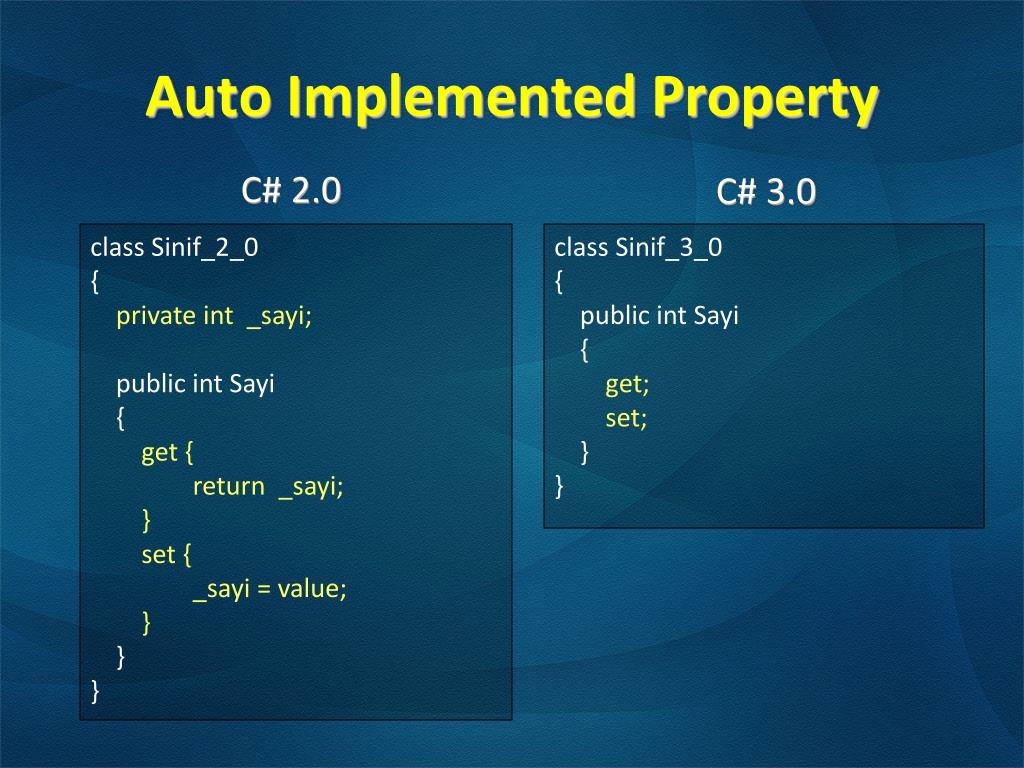 Auto Implemented Property

C# 2.0

class Sinif_2_0
{
private int _sayi;

public int Sayi
{
get {
return _sayi;
}
set {
_sayi = value;
}
}
}

C# 3.0

class Sinif_3_0
{
public int Sayi
{
get;
set;
}
}